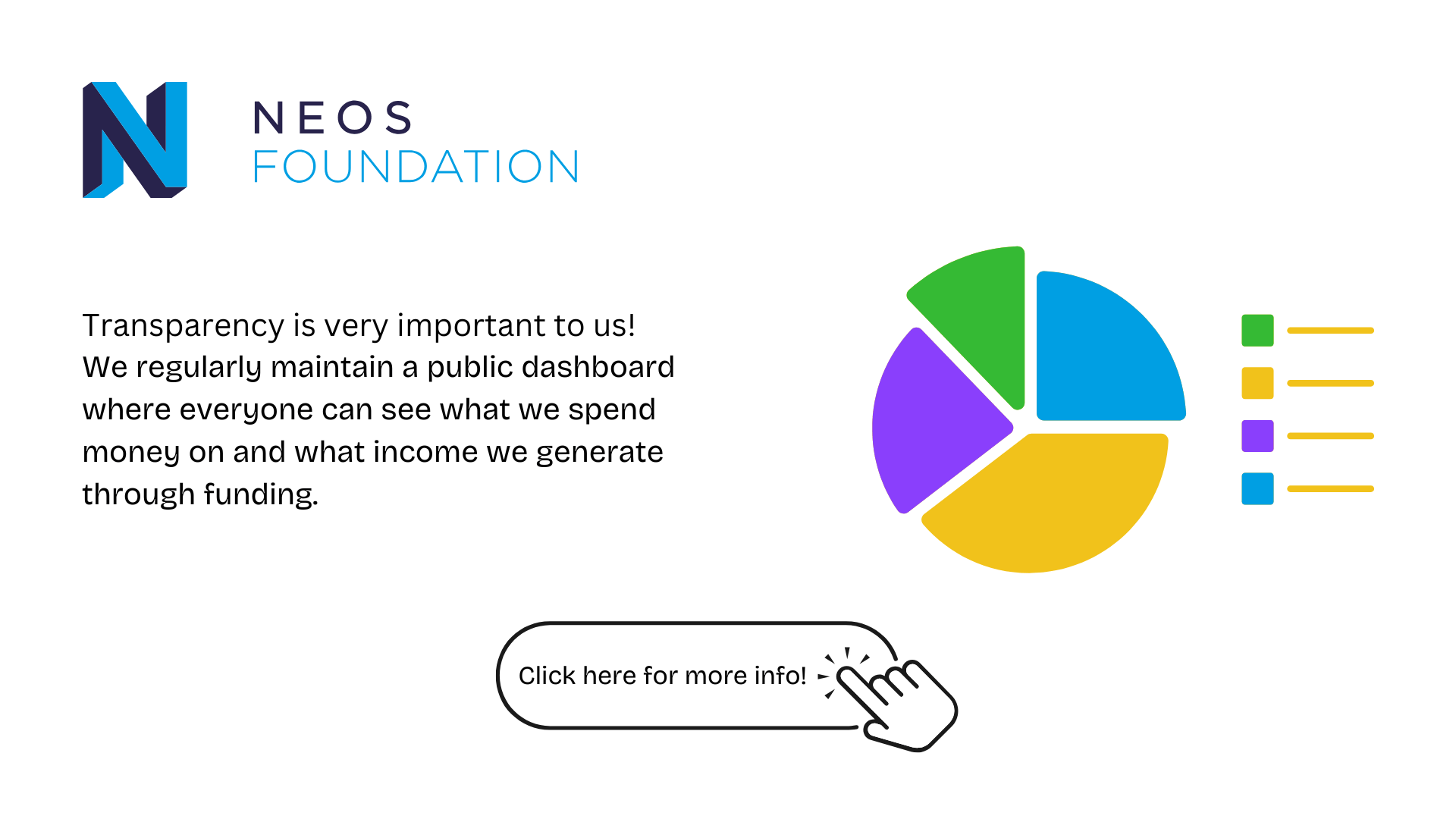 NEOS
FOUNDATION

Transparency is very important to us! We regularly maintain a public dashboard where everyone can see what we spend money on and what income we generate through funding.

Click here for more info!